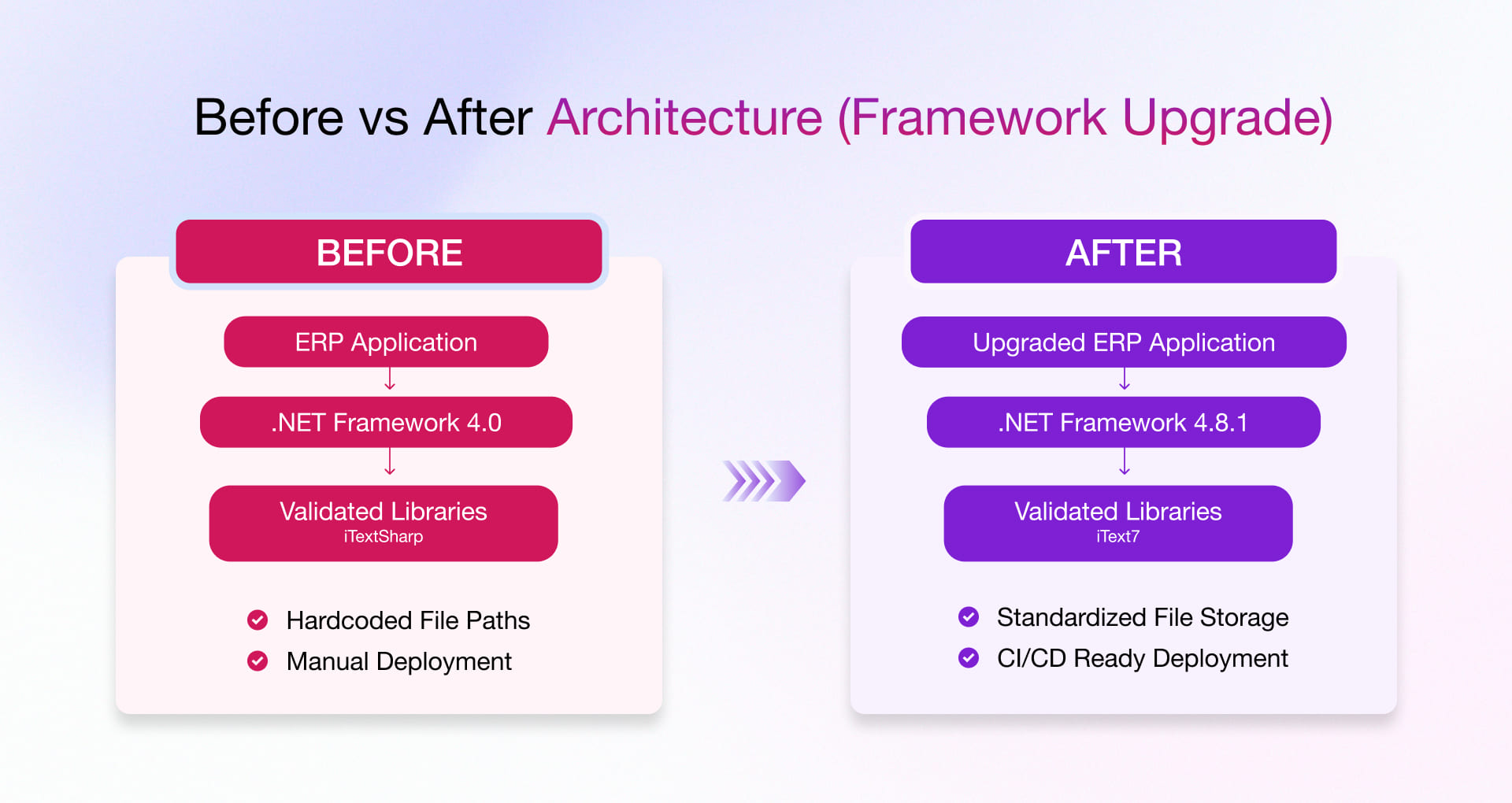 Before vs After Architecture (Framework Upgrade)

BEFORE

ERP Application

.NET Framework 4.0

Validated Libraries
iTextSharp

Hardcoded File Paths
Manual Deployment

AFTER

Upgraded ERP Application

.NET Framework 4.8.1

Validated Libraries
iText7

Standardized File Storage
CI/CD Ready Deployment